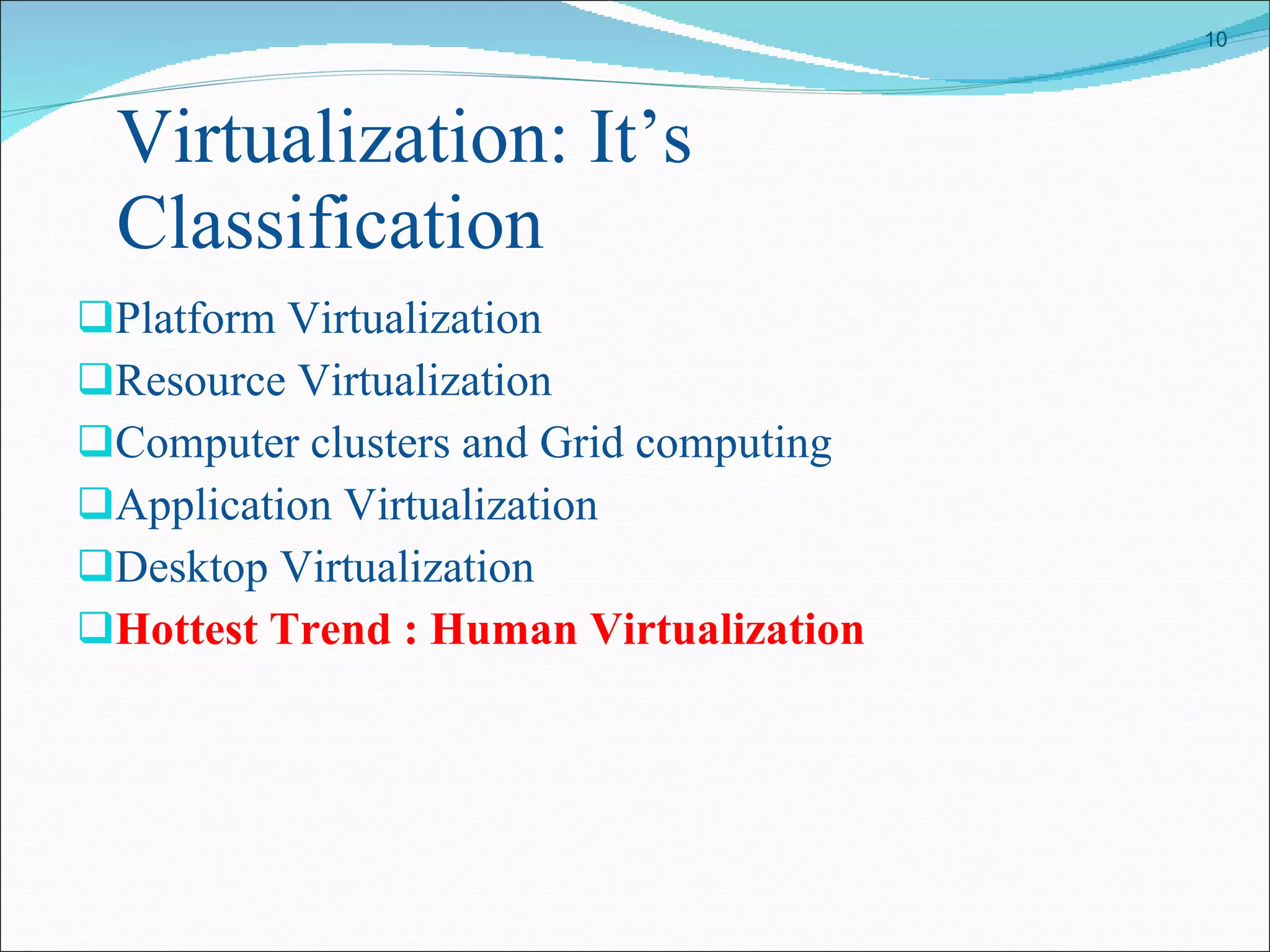 10

Virtualization: It’s Classification

❑Platform Virtualization
❑Resource Virtualization
❑Computer clusters and Grid computing
❑Application Virtualization
❑Desktop Virtualization
❑Hottest Trend : Human Virtualization